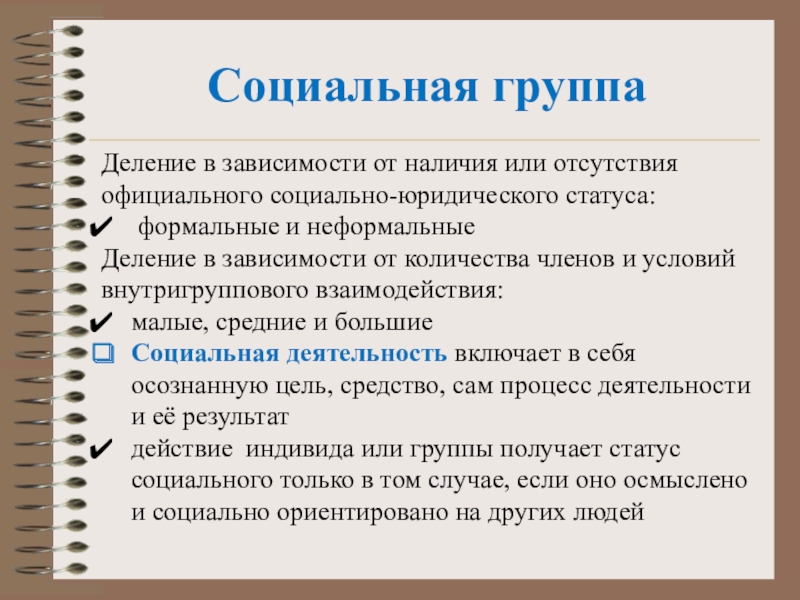 Социальная группа

Деление в зависимости от наличия или отсутствия официального социально-юридического статуса:

✔ формальные и неформальные

Деление в зависимости от количества членов и условий внутригруппового взаимодействия:

✔ малые, средние и большие

❑ Социальная деятельность включает в себя осознанную цель, средство, сам процесс деятельности и её результат

✔ действие индивида или группы получает статус социального только в том случае, если оно осмыслено и социально ориентировано на других людей